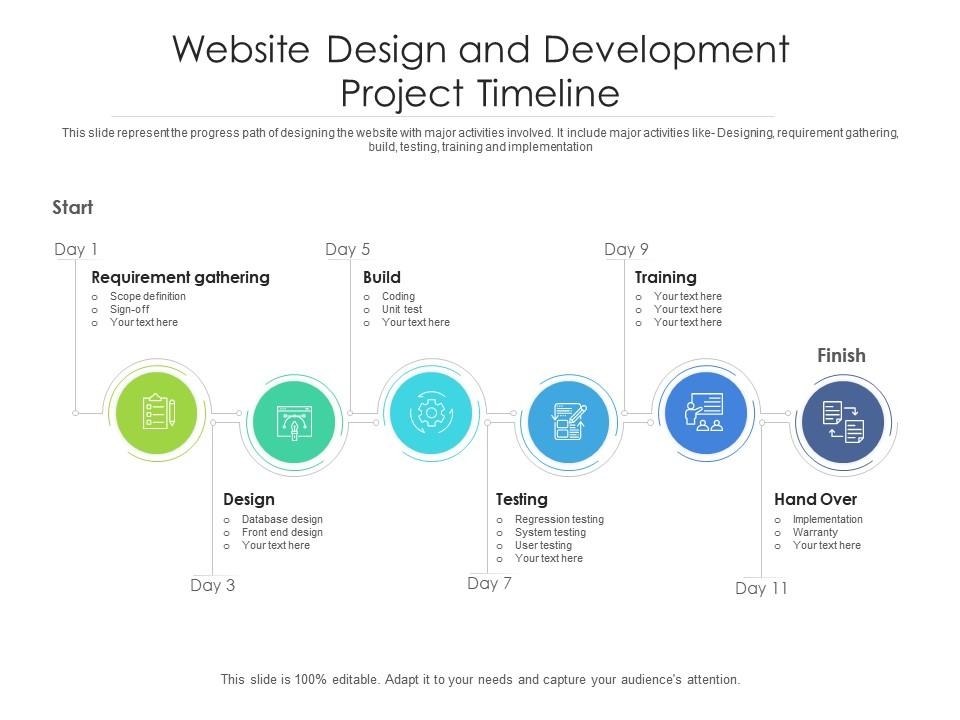 Website Design and Development Project Timeline

This slide represent the progress path of designing the website with major activities involved. It include major activities like- Designing, requirement gathering, build, testing, training and implementation

Start

Day 1

Requirement gathering
- Scope definition
- Sign-off
- Your text here

Day 5

Build
- Coding
- Unit test
- Your text here

Day 9

Training
- Your text here
- Your text here
- Your text here

Finish

Design
- Database design
- Front end design
- Your text here

Day 3

Testing
- Regression testing
- System testing
- User testing
- Your text here

Day 7

Hand Over
- Implementation
- Warranty
- Your text here

Day 11

This slide is 100% editable. Adapt it to your needs and capture your audience's attention.